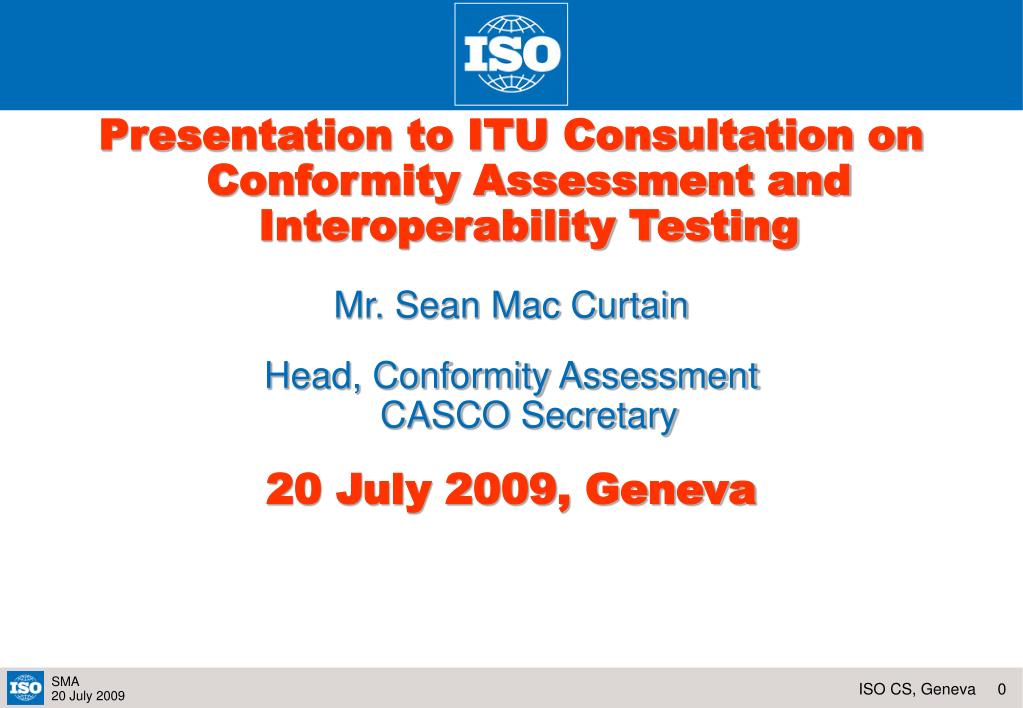 ISO

Presentation to ITU Consultation on Conformity Assessment and Interoperability Testing

Mr. Sean Mac Curtain

Head, Conformity Assessment CASCO Secretary

20 July 2009, Geneva

ISO

SMA
20 July 2009

ISO CS, Geneva 0